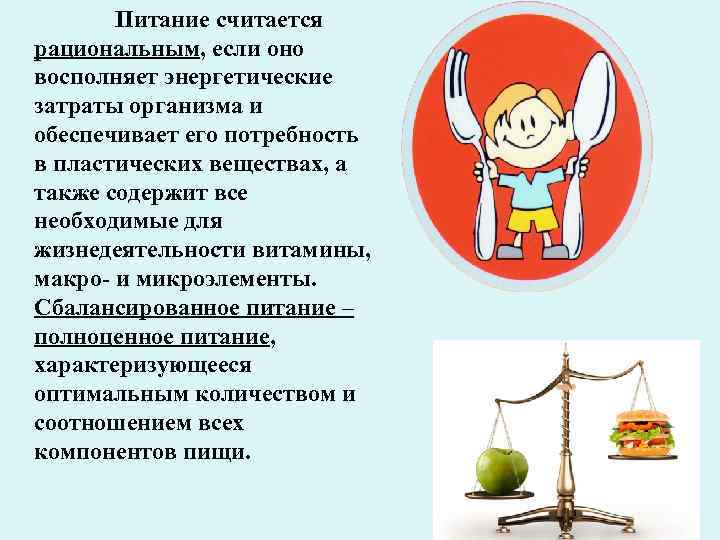 Питание считается рациональным, если оно восполняет энергетические затраты организма и обеспечивает его потребность в пластических веществах, а также содержит все необходимые для жизнедеятельности витамины, макро- и микроэлементы. Сбалансированное питание – полноценное питание, характеризующееся оптимальным количеством и соотношением всех компонентов пищи.